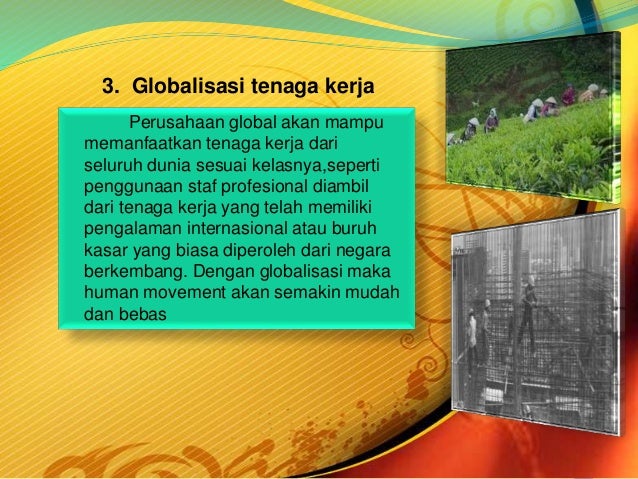 3. Globalisasi tenaga kerja

Perusahaan global akan mampu memanfaatkan tenaga kerja dari seluruh dunia sesuai kelasnya,seperti penggunaan staf profesional diambil dari tenaga kerja yang telah memiliki pengalaman internasional atau buruh kasar yang biasa diperoleh dari negara berkembang. Dengan globalisasi maka human movement akan semakin mudah dan bebas